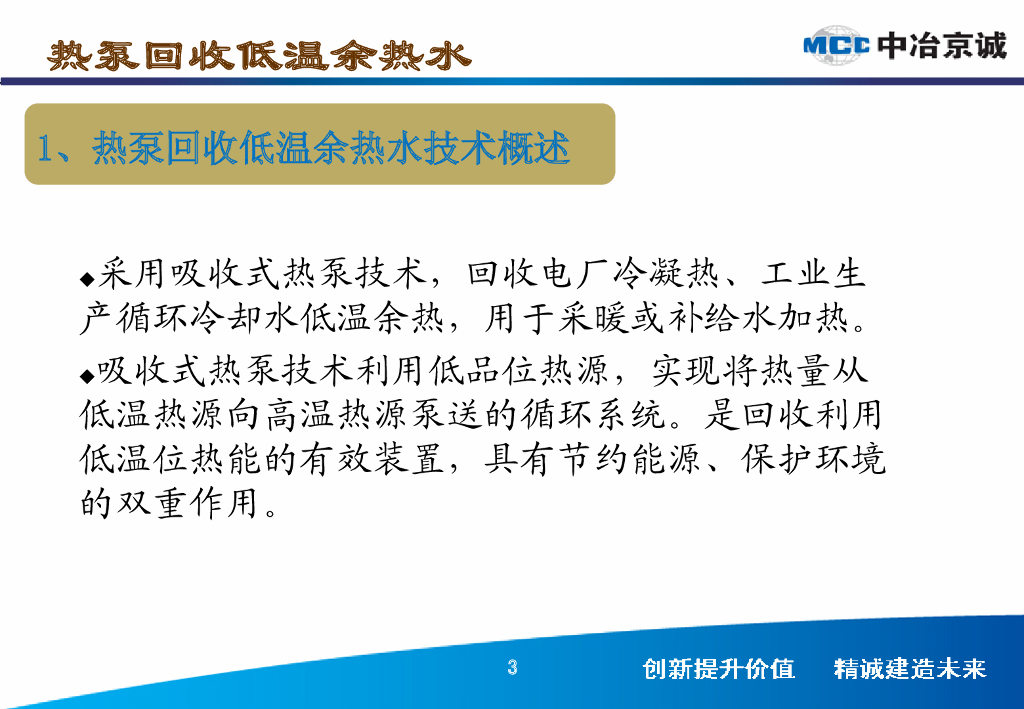 热泵回收低温余热水

MCC 中冶京诚

1、热泵回收低温余热水技术概述

◆采用吸收式热泵技术，回收电厂冷凝热、工业生产循环冷却水低温余热，用于采暖或补给水加热。

◆吸收式热泵技术利用低品位热源，实现将热量从低温热源向高温热源泵送的循环系统。是回收利用低温位热能的有效装置，具有节约能源、保护环境的双重作用。

3

创新提升价值　精诚建造未来